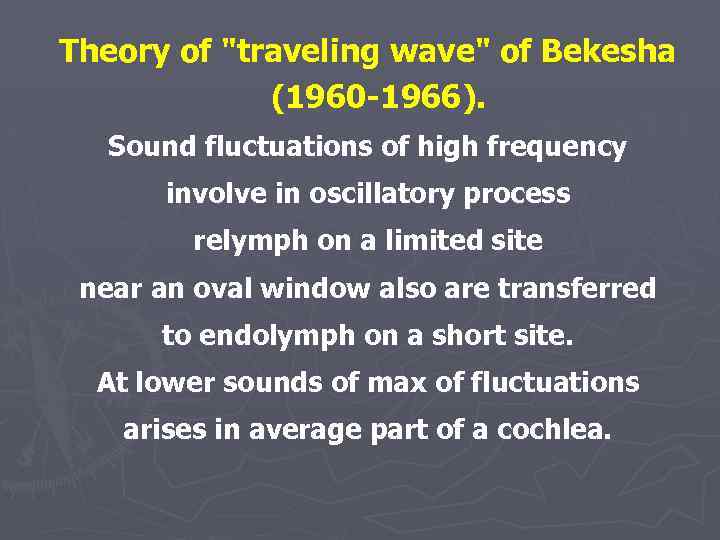 Theory of "traveling wave" of Bekesha (1960-1966).

Sound fluctuations of high frequency involve in oscillatory process relymph on a limited site near an oval window also are transferred to endolymph on a short site. At lower sounds of max of fluctuations arises in average part of a cochlea.